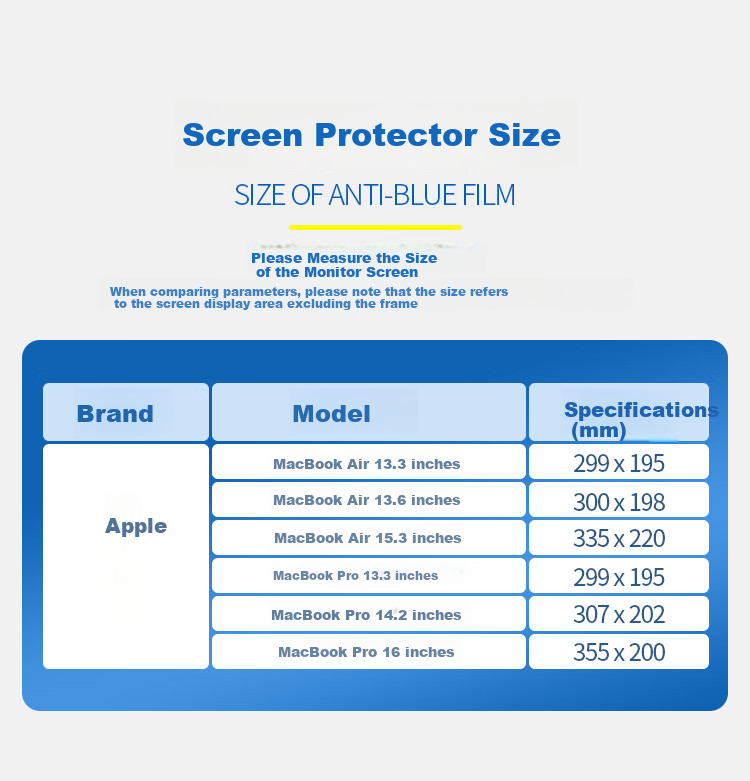 Screen Protector Size

SIZE OF ANTI-BLUE FILM

Please Measure the Size of the Monitor Screen

When comparing parameters, please note that the size refers to the screen display area excluding the frame

| Brand | Model | Specifications (mm) |
|---|---|---|
| Apple | MacBook Air 13.3 inches | 299 x 195 |
| | MacBook Air 13.6 inches | 300 x 198 |
| | MacBook Air 15.3 inches | 335 x 220 |
| | MacBook Pro 13.3 inches | 299 x 195 |
| | MacBook Pro 14.2 inches | 307 x 202 |
| | MacBook Pro 16 inches | 355 x 200 |